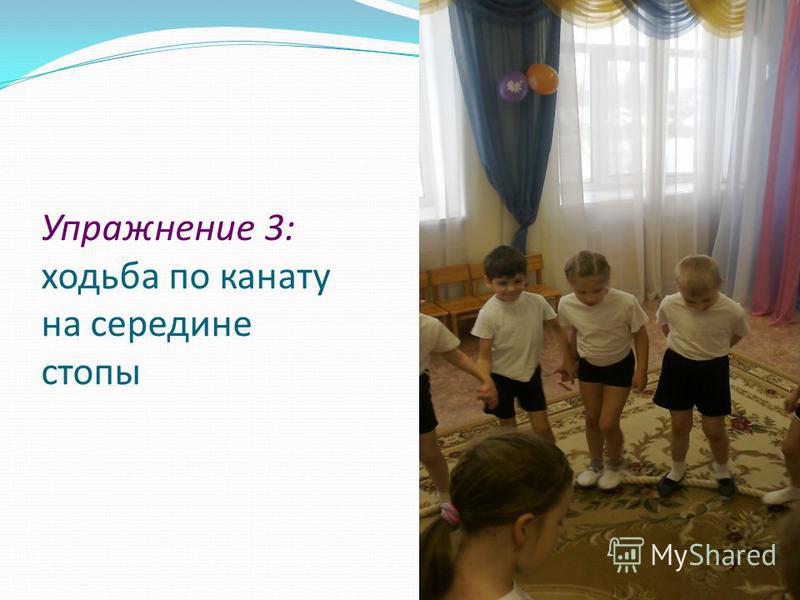 Упражнение 3: ходьба по канату на середине стопы

MyShared